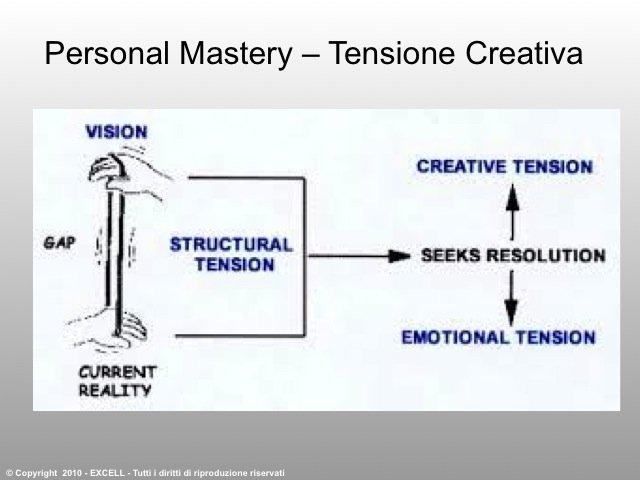 Personal Mastery – Tensione Creativa

VISION

GAP

CURRENT REALITY

STRUCTURAL TENSION

CREATIVE TENSION

SEEKS RESOLUTION

EMOTIONAL TENSION

© Copyright 2010 - EXCELL - Tutti i diritti di riproduzione riservati